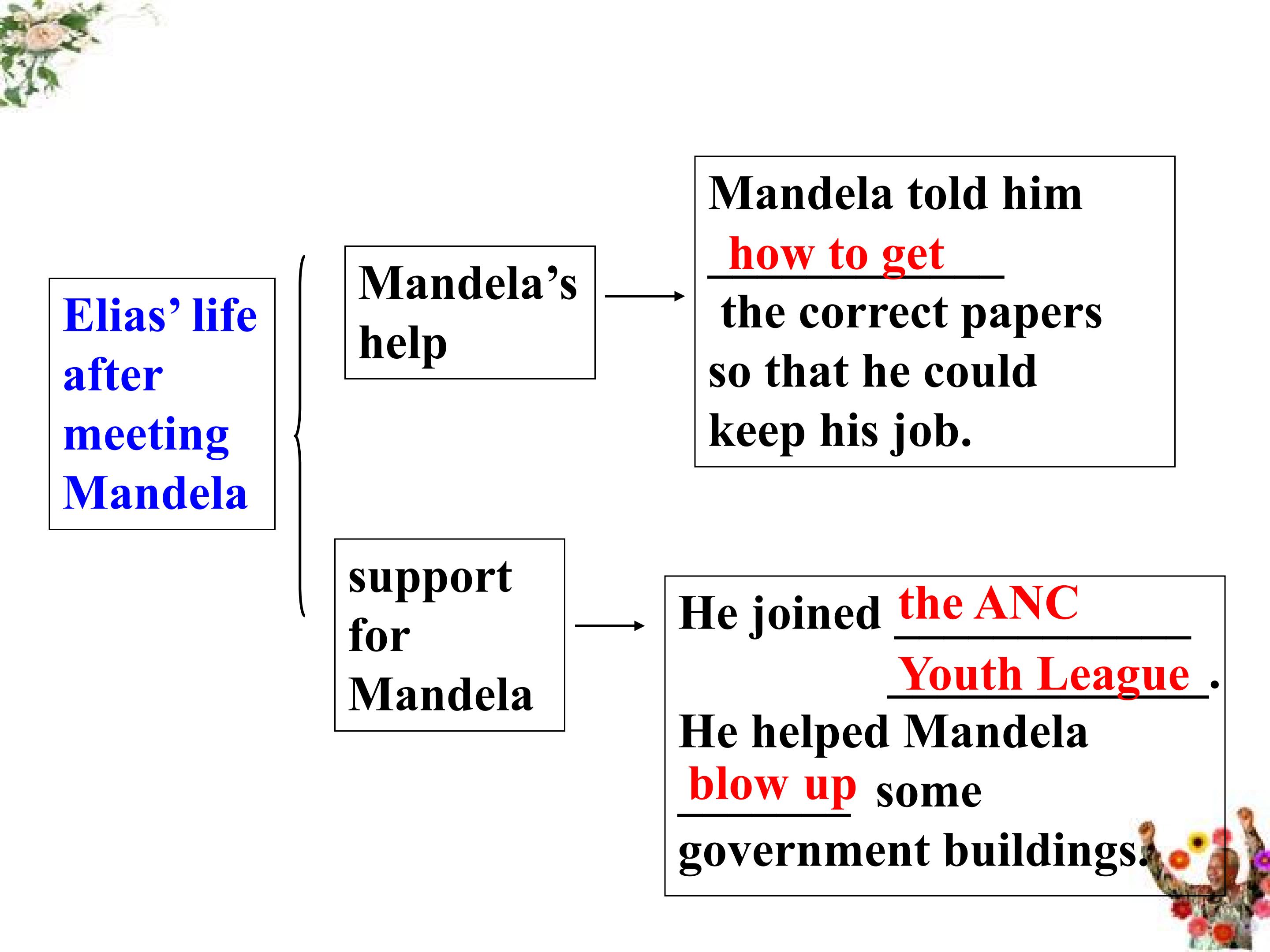 Elias' life after meeting Mandela

Mandela's help

Mandela told him how to get the correct papers so that he could keep his job.

support for Mandela

He joined the ANC Youth League. He helped Mandela blow up some government buildings.